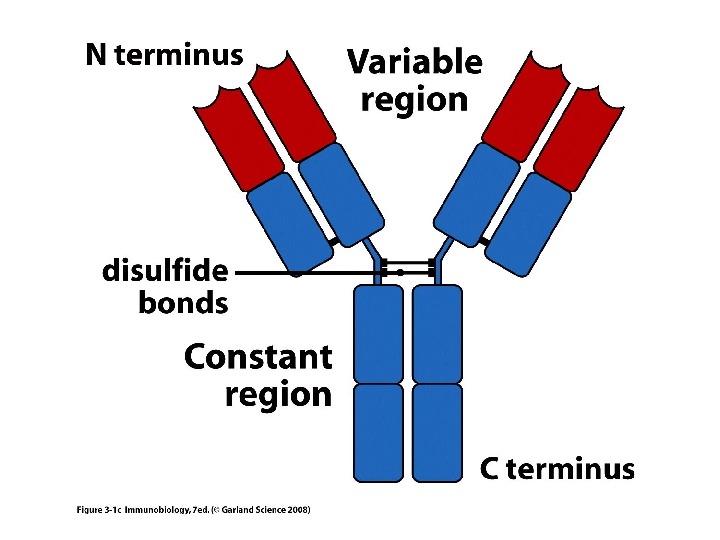 N terminus

Variable region

disulfide bonds

Constant region

C terminus

Figure 3-1c Immunobiology, 7ed. (© Garland Science 2008)